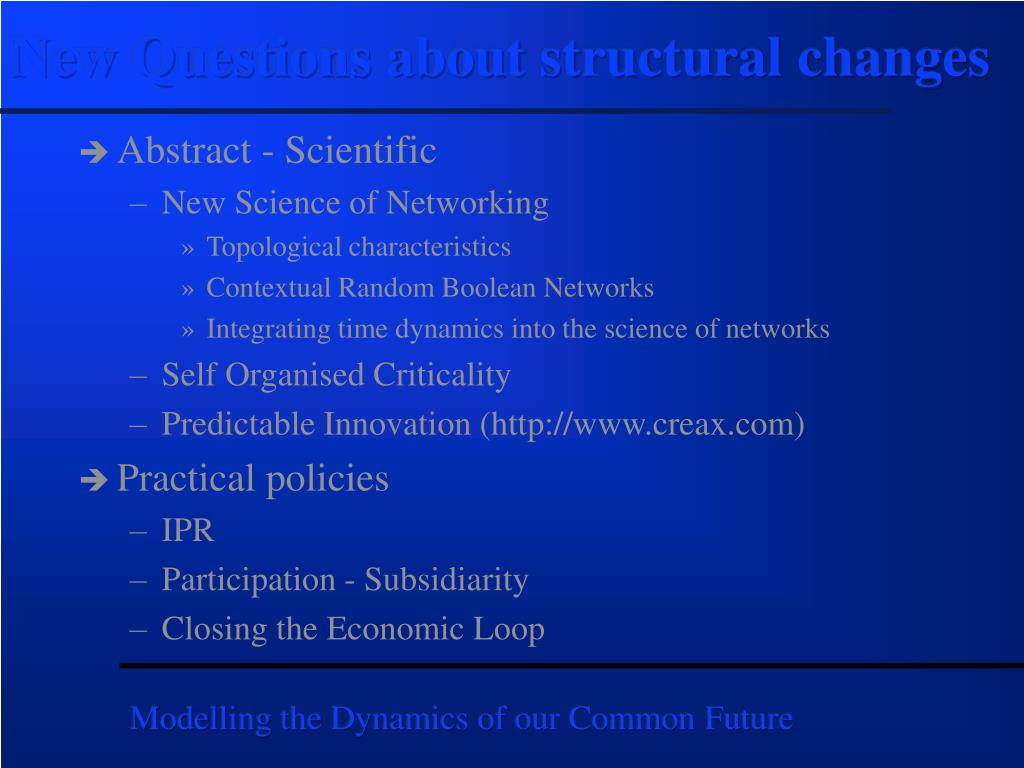 New Questions about structural changes

➔ Abstract - Scientific
– New Science of Networking
» Topological characteristics
» Contextual Random Boolean Networks
» Integrating time dynamics into the science of networks
– Self Organised Criticality
– Predictable Innovation (http://www.creax.com)

➔ Practical policies
– IPR
– Participation - Subsidiarity
– Closing the Economic Loop

Modelling the Dynamics of our Common Future